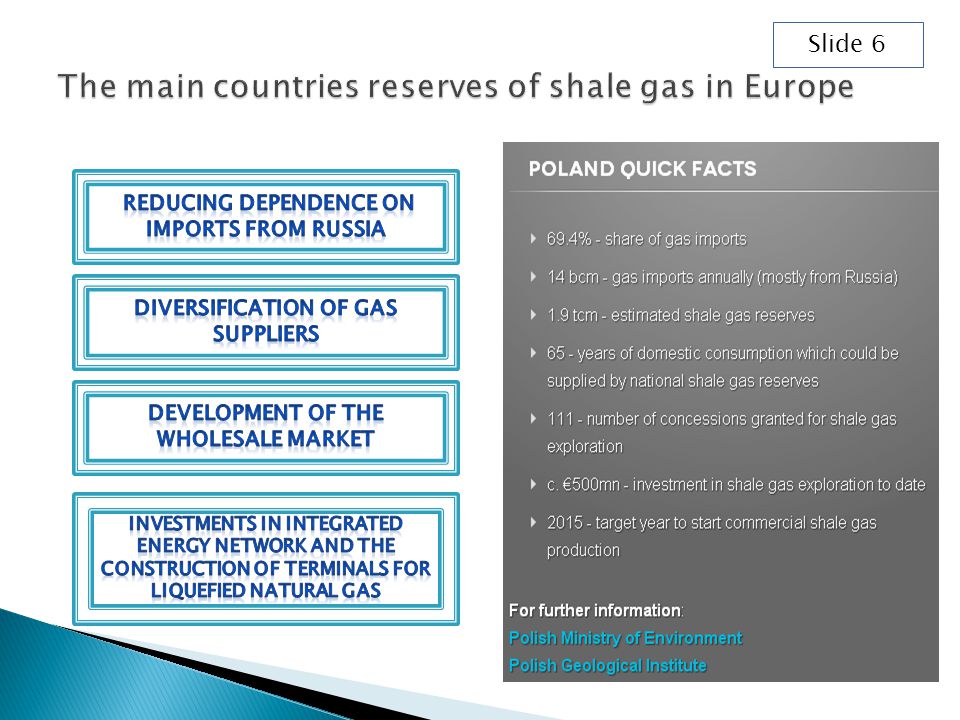 Slide 6

The main countries reserves of shale gas in Europe

REDUCING DEPENDENCE ON IMPORTS FROM RUSSIA

DIVERSIFICATION OF GAS SUPPLIERS

DEVELOPMENT OF THE WHOLESALE MARKET

INVESTMENTS IN INTEGRATED ENERGY NETWORK AND THE CONSTRUCTION OF TERMINALS FOR LIQUEFIED NATURAL GAS

POLAND QUICK FACTS

69.4% - share of gas imports

14 bcm - gas imports annually (mostly from Russia)

1.9 tcm - estimated shale gas reserves

65 - years of domestic consumption which could be supplied by national shale gas reserves

111 - number of concessions granted for shale gas exploration

c. €500mn - investment in shale gas exploration to date

2015 - target year to start commercial shale gas production

For further information:
Polish Ministry of Environment
Polish Geological Institute